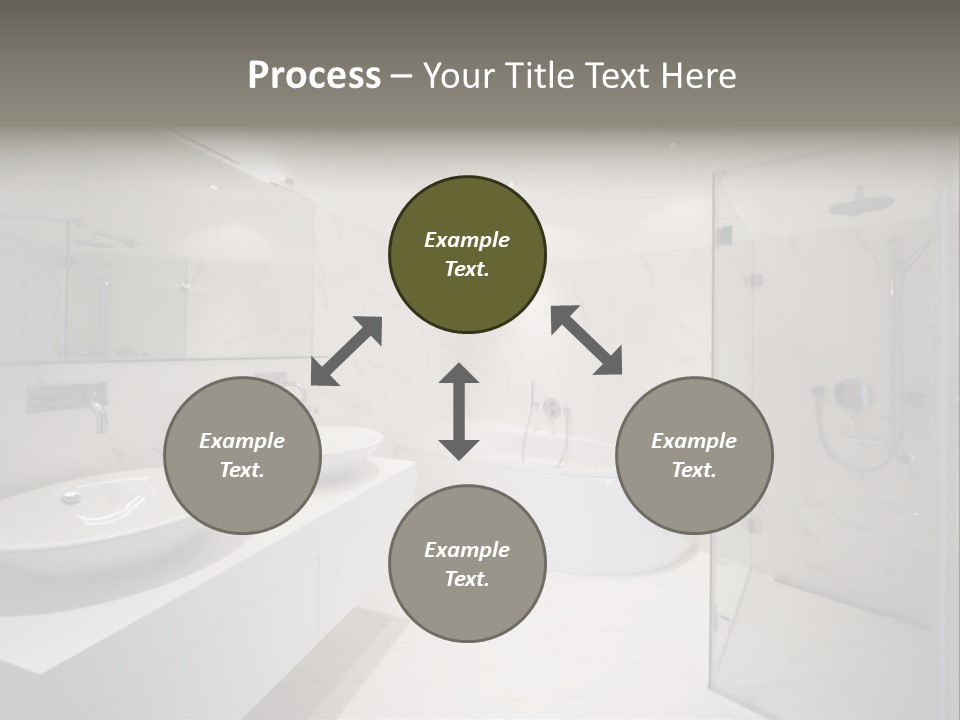 Process – Your Title Text Here

Example Text.

Example Text.

Example Text.

Example Text.